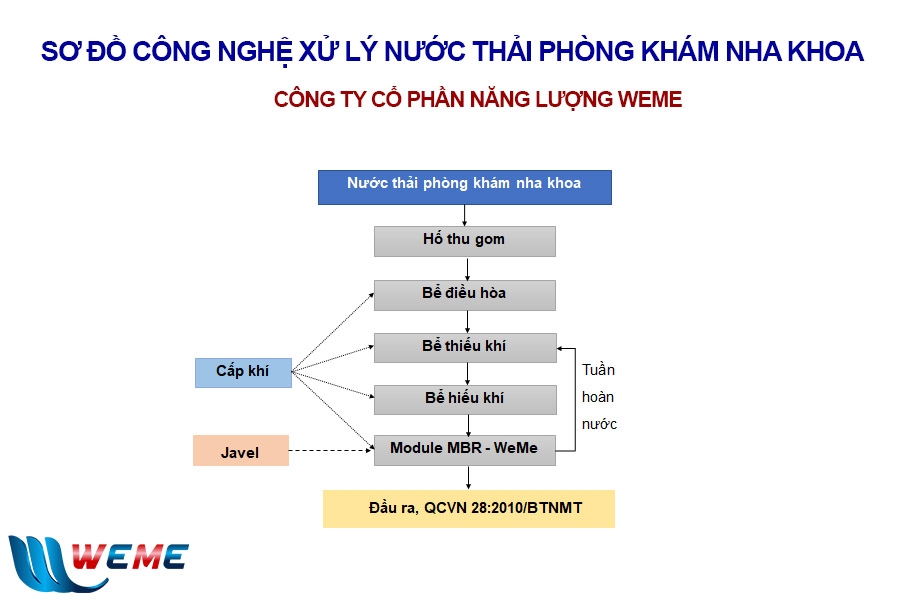 SƠ ĐỒ CÔNG NGHỆ XỬ LÝ NƯỚC THẢI PHÒNG KHÁM NHA KHOA

CÔNG TY CỔ PHẦN NĂNG LƯỢNG WEME

Nước thải phòng khám nha khoa

Hố thu gom

Bể điều hòa

Bể thiếu khí

Bể hiếu khí

Module MBR - WeMe

Đầu ra, QCVN 28:2010/BTNMT

Cấp khí

Javel

Tuần hoàn nước

WEME